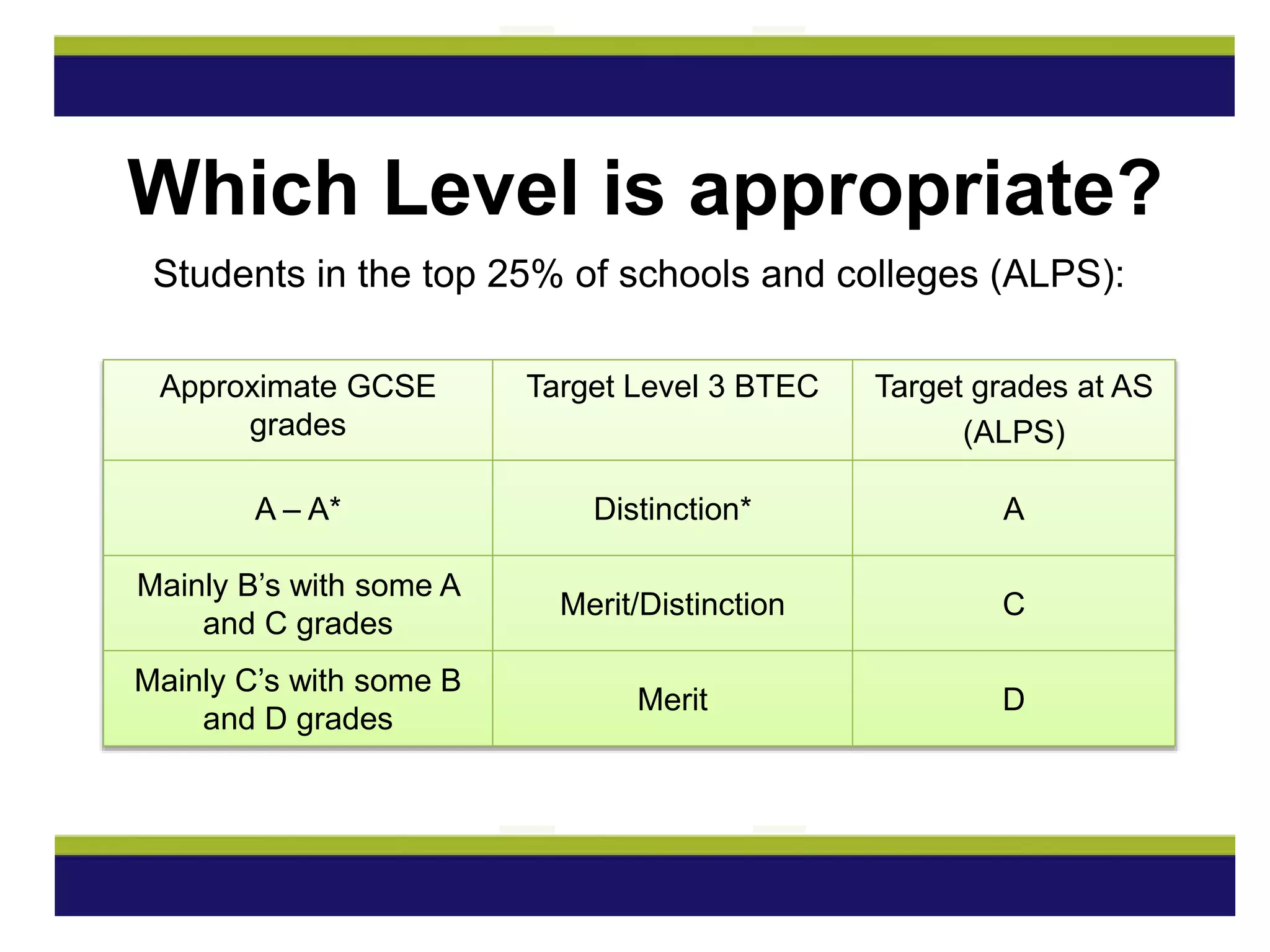 Which Level is appropriate?

Students in the top 25% of schools and colleges (ALPS):

| Approximate GCSE grades | Target Level 3 BTEC | Target grades at AS (ALPS) |
|---|---|---|
| A – A* | Distinction* | A |
| Mainly B’s with some A and C grades | Merit/Distinction | C |
| Mainly C’s with some B and D grades | Merit | D |